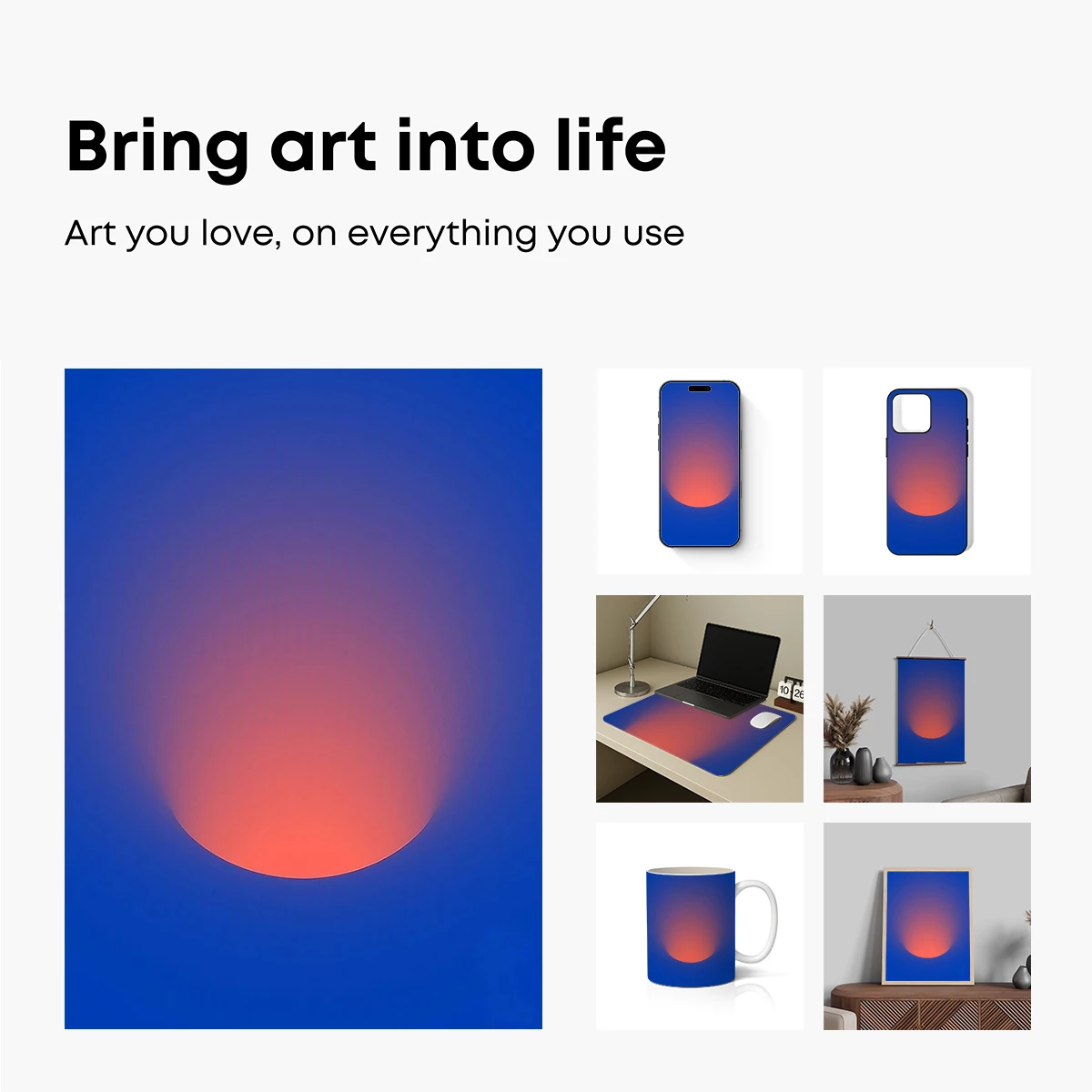 Bring art into life

Art you love, on everything you use

10 26